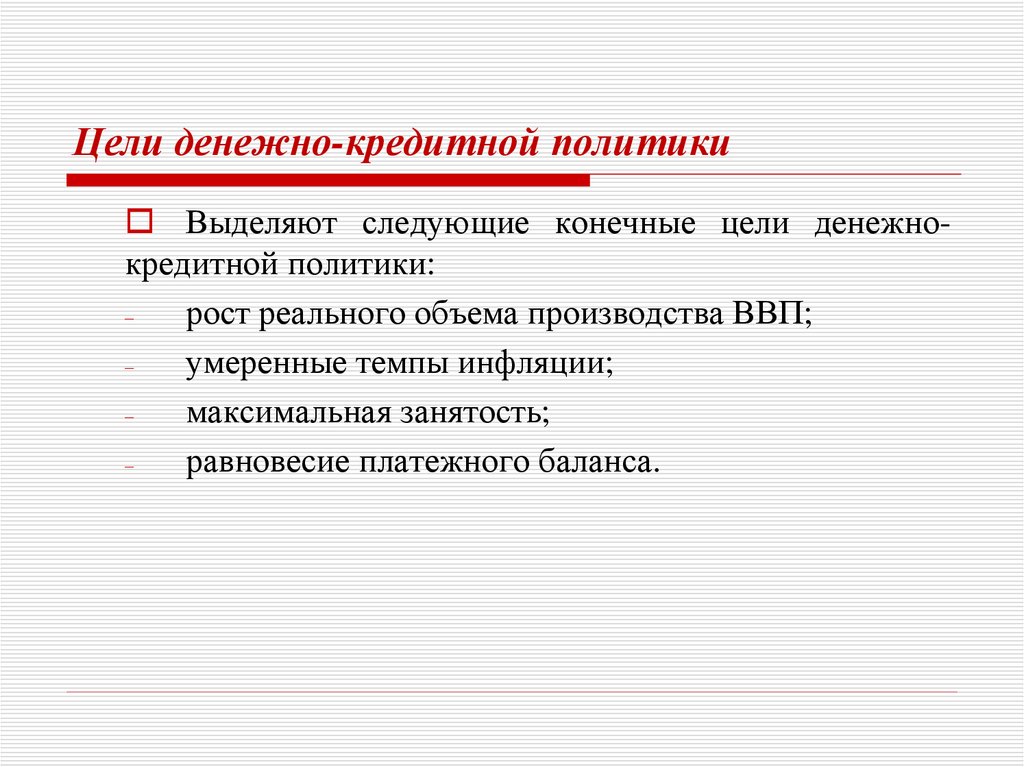 Цели денежно-кредитной политики

Выделяют следующие конечные цели денежно-кредитной политики:
– рост реального объема производства ВВП;
– умеренные темпы инфляции;
– максимальная занятость;
– равновесие платежного баланса.